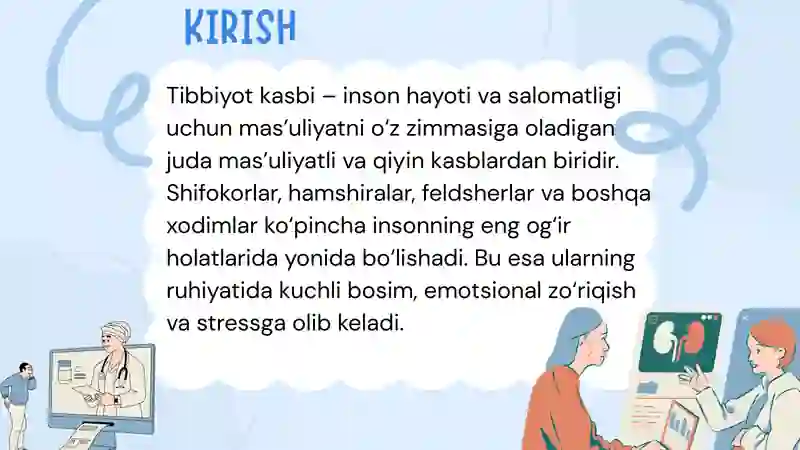 KIRISH

Tibbiyot kasbi – inson hayoti va salomatligi uchun mas’uliyatni o‘z zimmasiga oladigan juda mas’uliyatli va qiyin kasblardan biridir. Shifokorlar, hamshiralar, feldsherlar va boshqa xodimlar ko‘pincha insonning eng og‘ir holatlarida yonida bo‘lishadi. Bu esa ularning ruhiyatida kuchli bosim, emotsional zo‘riqish va stressga olib keladi.